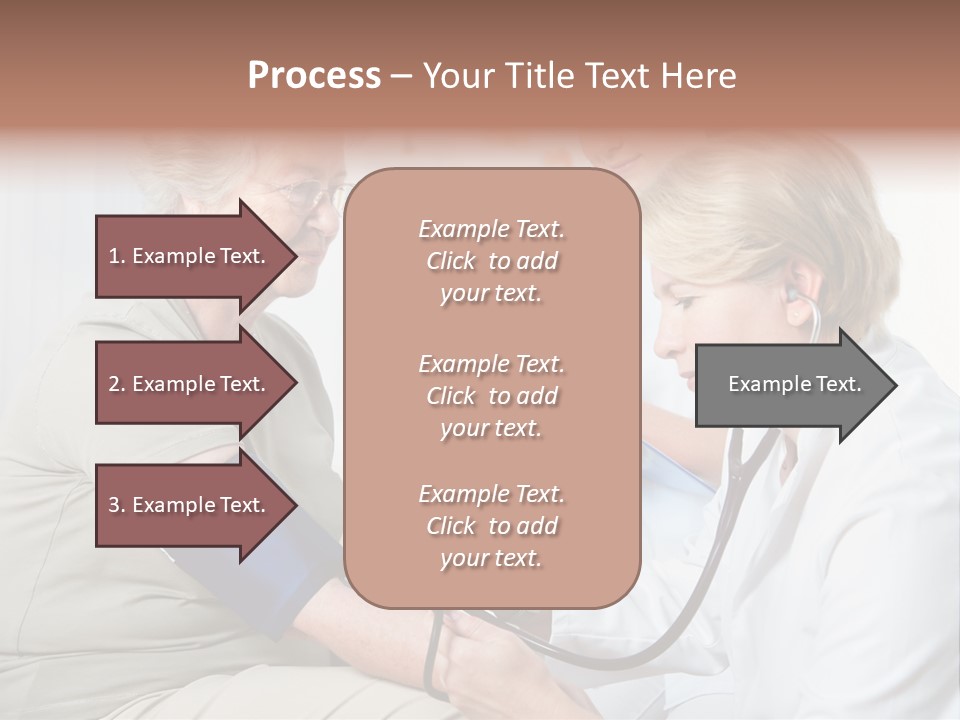 Process – Your Title Text Here

1. Example Text.

2. Example Text.

3. Example Text.

Example Text. Click to add your text.

Example Text. Click to add your text.

Example Text. Click to add your text.

Example Text.